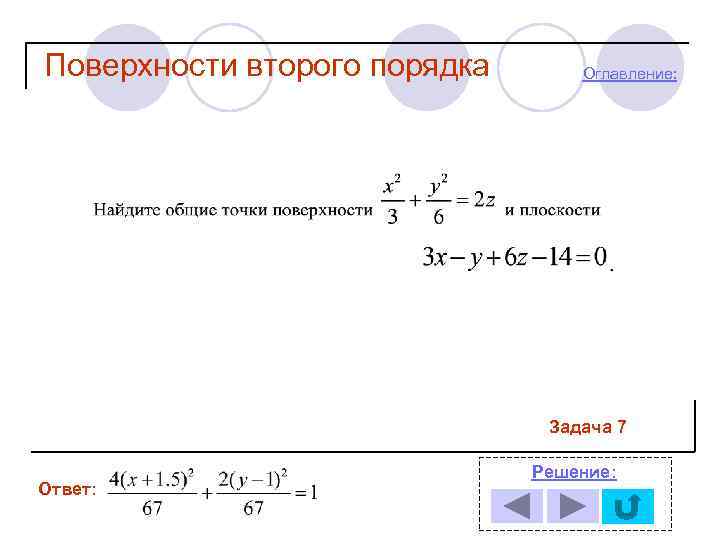 Поверхности второго порядка

Оглавление:

Найдите общие точки поверхности $\frac{x^2}{3}+\frac{y^2}{6}=2z$ и плоскости $3x-y+6z-14=0$.

Задача 7

Ответ: $\frac{4(x+1.5)^2}{67}+\frac{2(y-1)^2}{67}=1$

Решение: